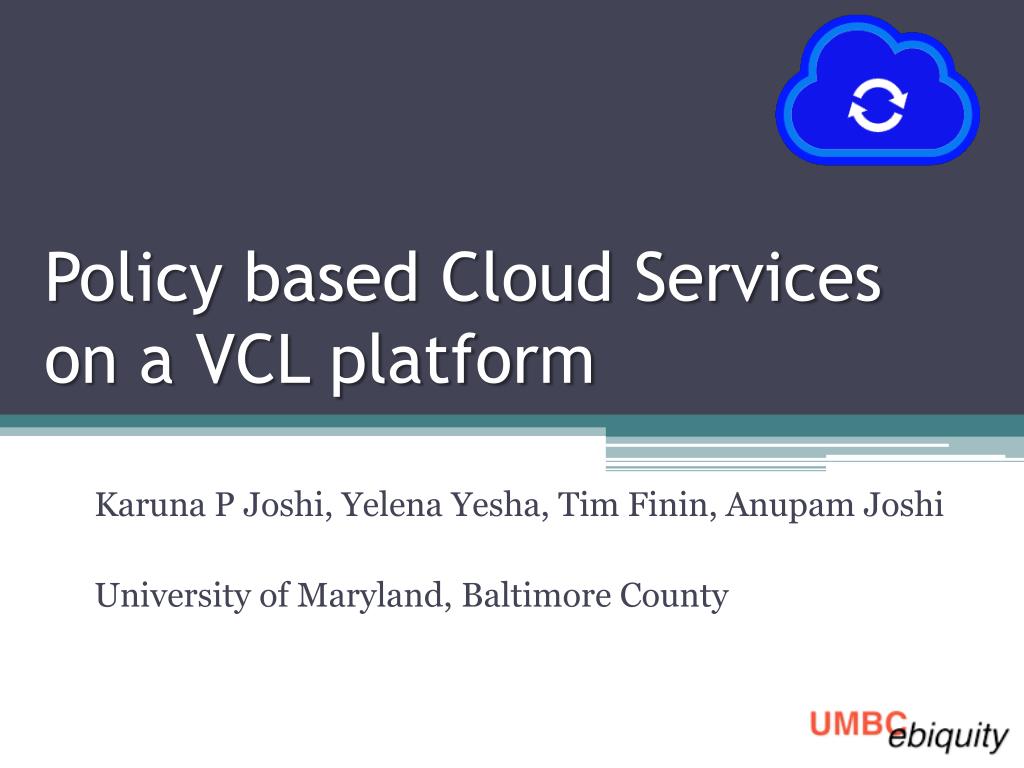 Policy based Cloud Services on a VCL platform

Karuna P Joshi, Yelena Yesha, Tim Finin, Anupam Joshi

University of Maryland, Baltimore County

UMBC ebiquity